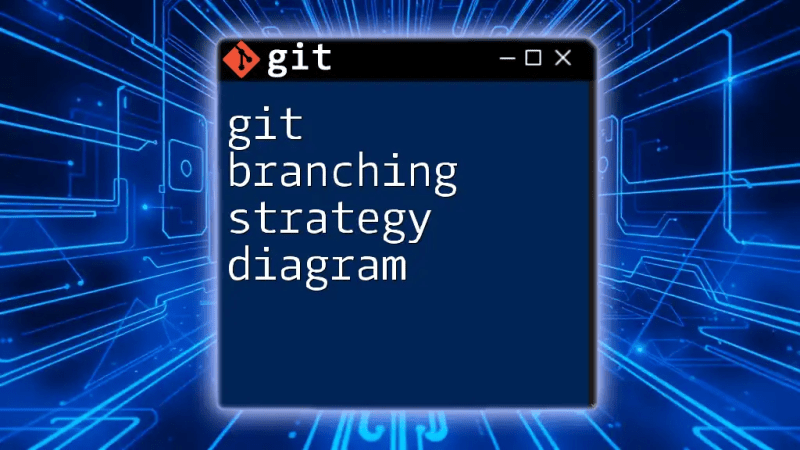 git

git
branching
strategy
diagram